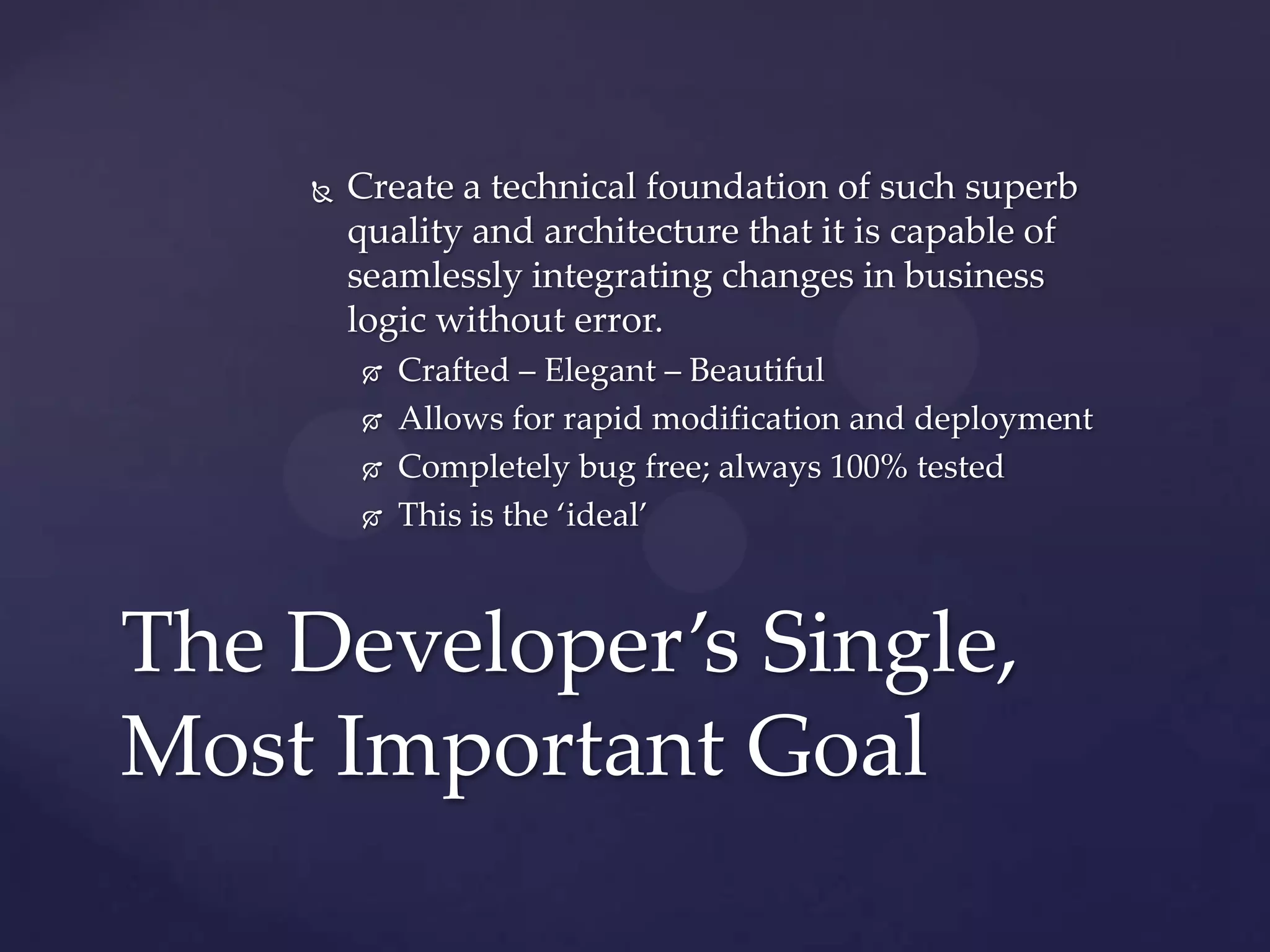 Create a technical foundation of such superb quality and architecture that it is capable of seamlessly integrating changes in business logic without error.

Crafted – Elegant – Beautiful

Allows for rapid modification and deployment

Completely bug free; always 100% tested

This is the ‘ideal’

The Developer’s Single, Most Important Goal